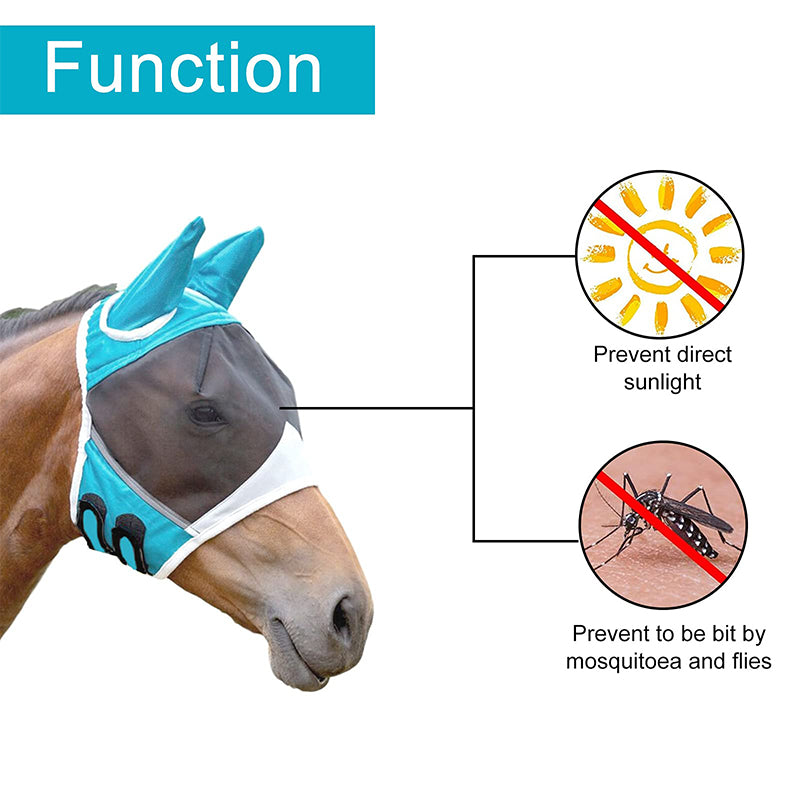 Function

Prevent direct sunlight

Prevent to be bit by mosquitoea and flies